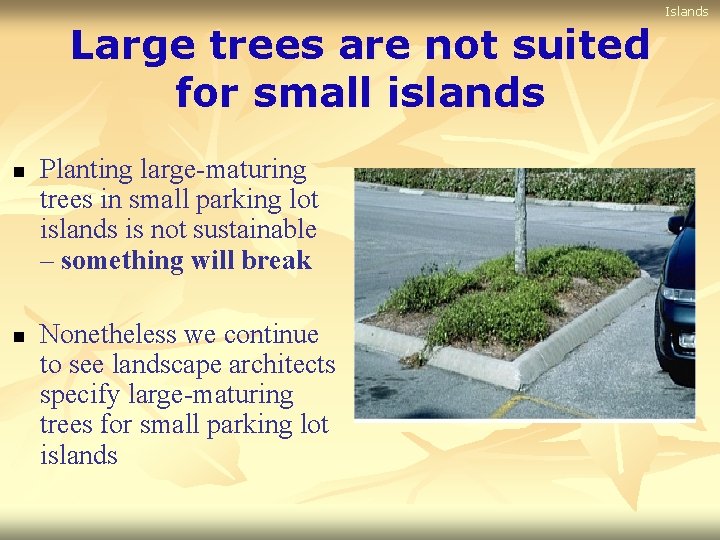 Islands

Large trees are not suited for small islands

• Planting large-maturing trees in small parking lot islands is not sustainable – something will break

• Nonetheless we continue to see landscape architects specify large-maturing trees for small parking lot islands